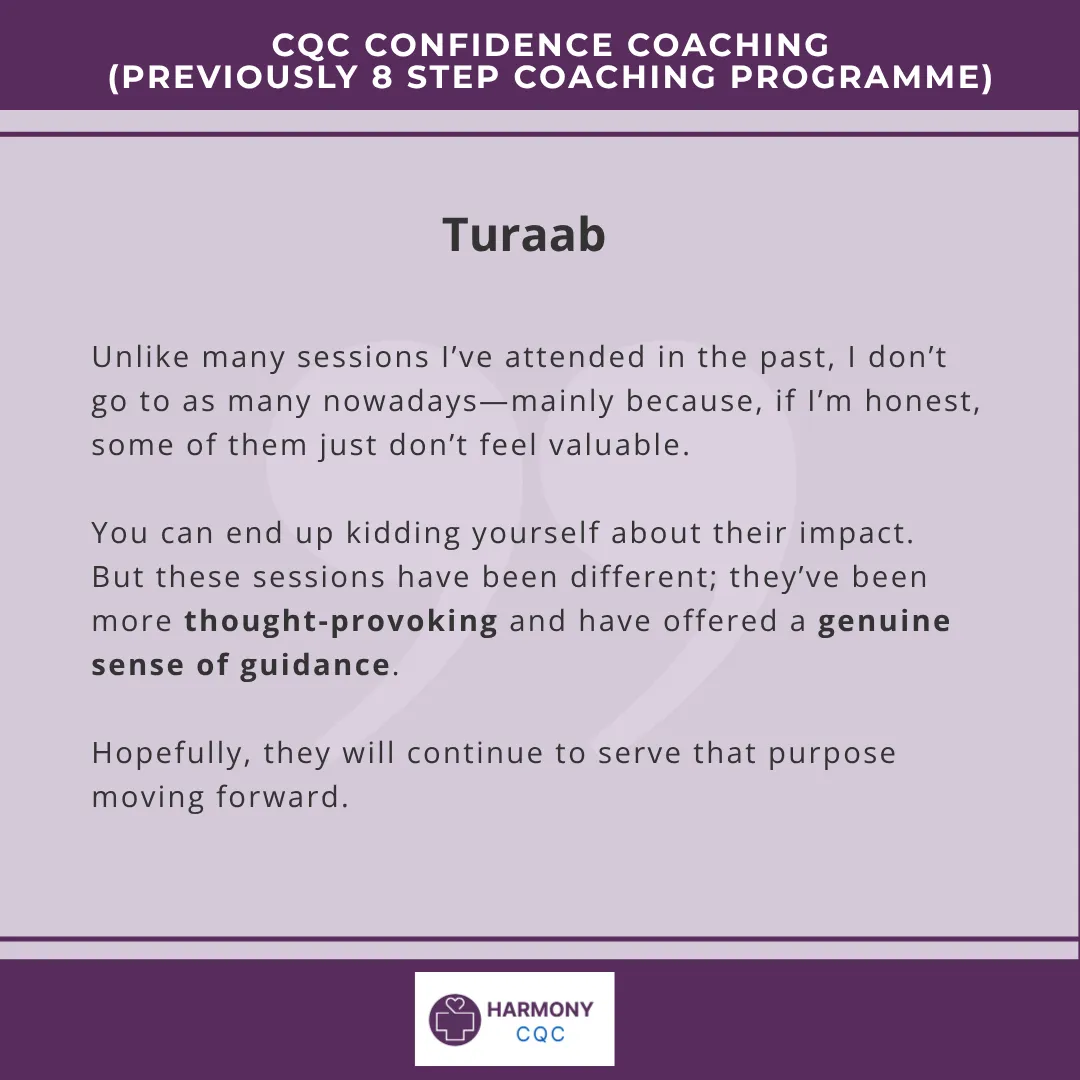 CQC CONFIDENCE COACHING
(PREVIOUSLY 8 STEP COACHING PROGRAMME)

Turaab

Unlike many sessions I've attended in the past, I don't go to as many nowadays—mainly because, if I'm honest, some of them just don't feel valuable.

You can end up kidding yourself about their impact. But these sessions have been different; they've been more thought-provoking and have offered a genuine sense of guidance.

Hopefully, they will continue to serve that purpose moving forward.

HARMONY
CQC